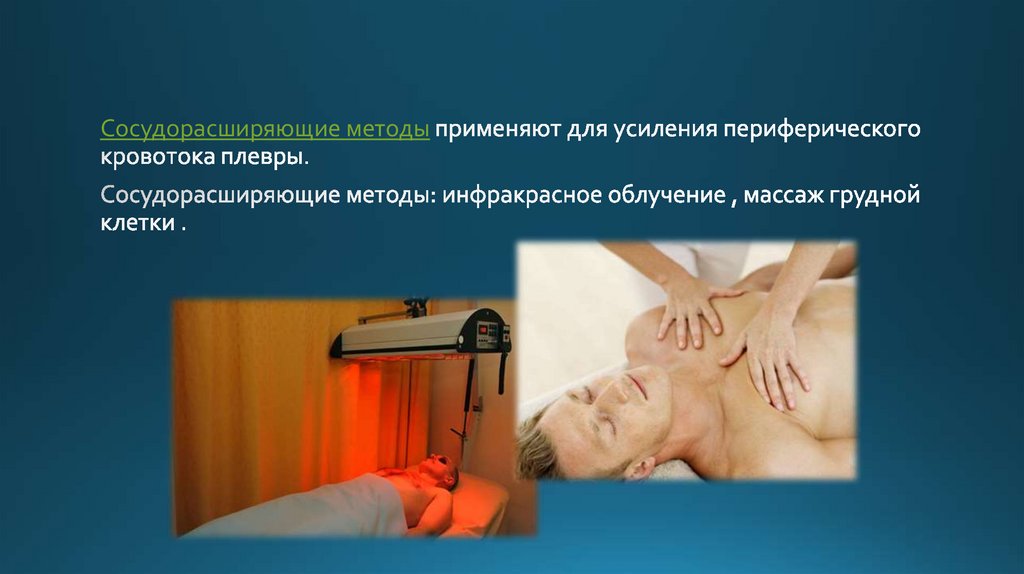 Сосудорасширяющие методы применяют для усиления периферического кровотока плевры.

Сосудорасширяющие методы: инфракрасное облучение , массаж грудной клетки .